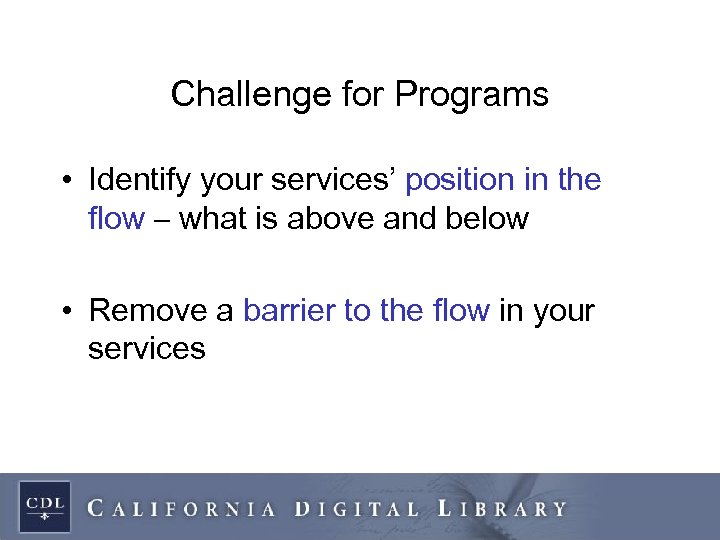 Challenge for Programs

• Identify your services' position in the flow – what is above and below

• Remove a barrier to the flow in your services

CDL

CALIFORNIA DIGITAL LIBRARY